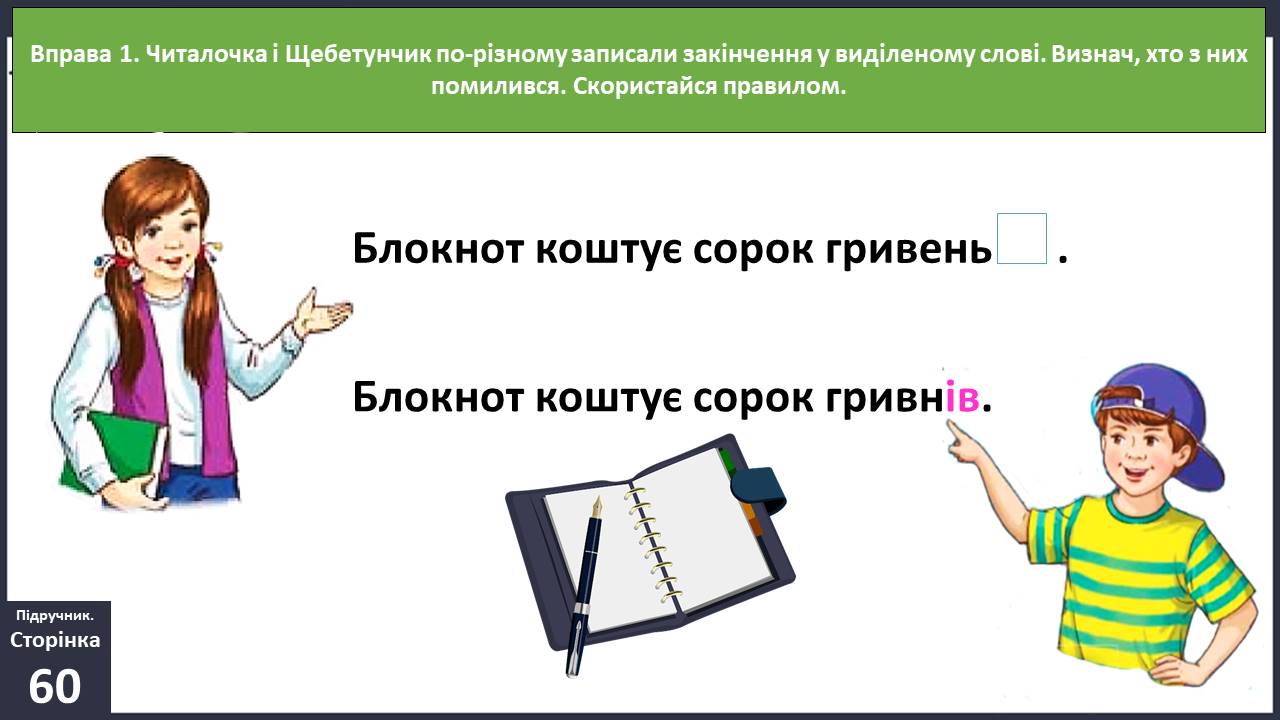 Вправа 1. Читалочка і Щебетунчик по-різному записали закінчення у виділеному слові. Визнач, хто з них помилився. Скористайся правилом.

Блокнот коштує сорок гривень .

Блокнот коштує сорок гривнів.

Підручник. Сторінка 60